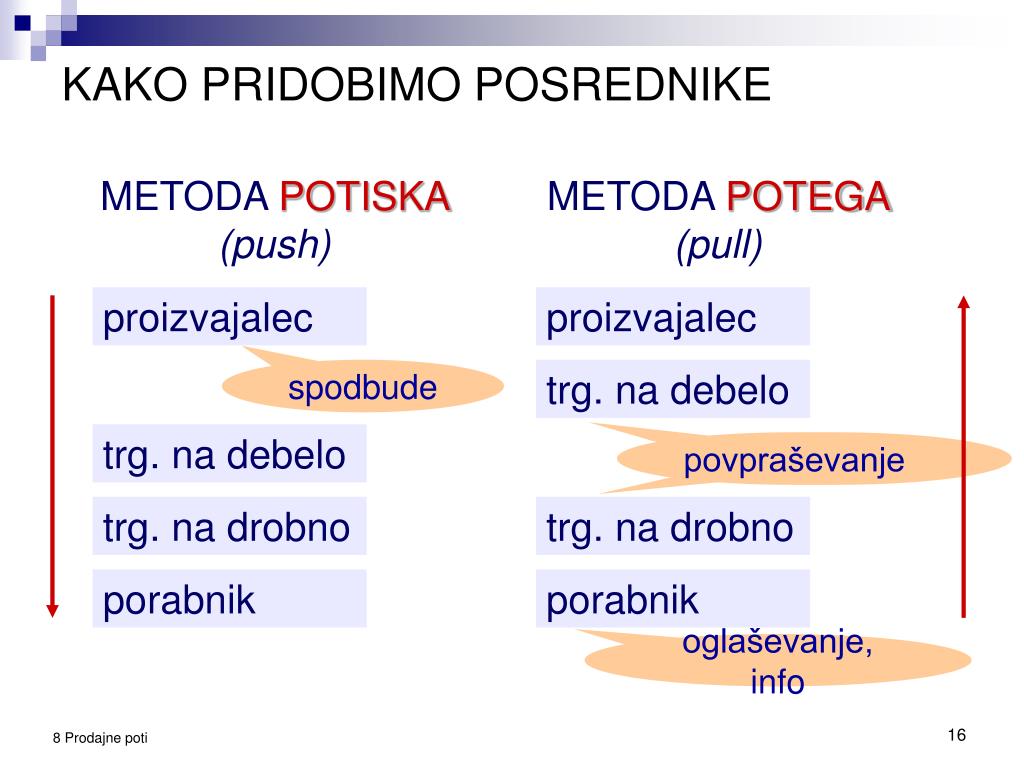 KAKO PRIDOBIMO POSREDNIKE

METODA POTISKA
(push)

proizvajalec

spodbude

trg. na debelo

trg. na drobno

porabnik

METODA POTEGA
(pull)

proizvajalec

trg. na debelo

povpraševanje

trg. na drobno

porabnik

oglaševanje, info

8 Prodajne poti

16